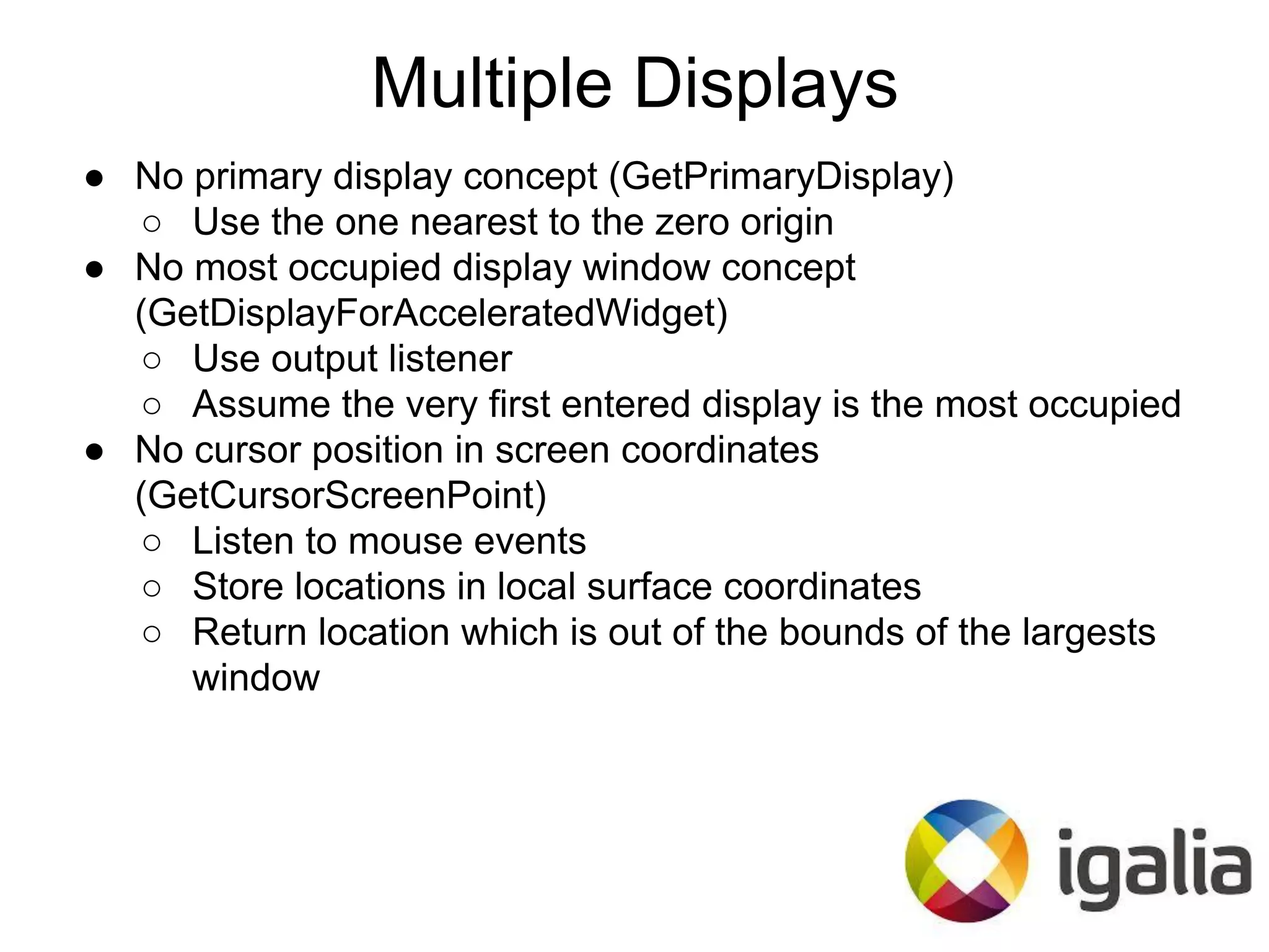 Multiple Displays

● No primary display concept (GetPrimaryDisplay)
 ○ Use the one nearest to the zero origin
● No most occupied display window concept (GetDisplayForAcceleratedWidget)
 ○ Use output listener
 ○ Assume the very first entered display is the most occupied
● No cursor position in screen coordinates (GetCursorScreenPoint)
 ○ Listen to mouse events
 ○ Store locations in local surface coordinates
 ○ Return location which is out of the bounds of the largests window

igalia